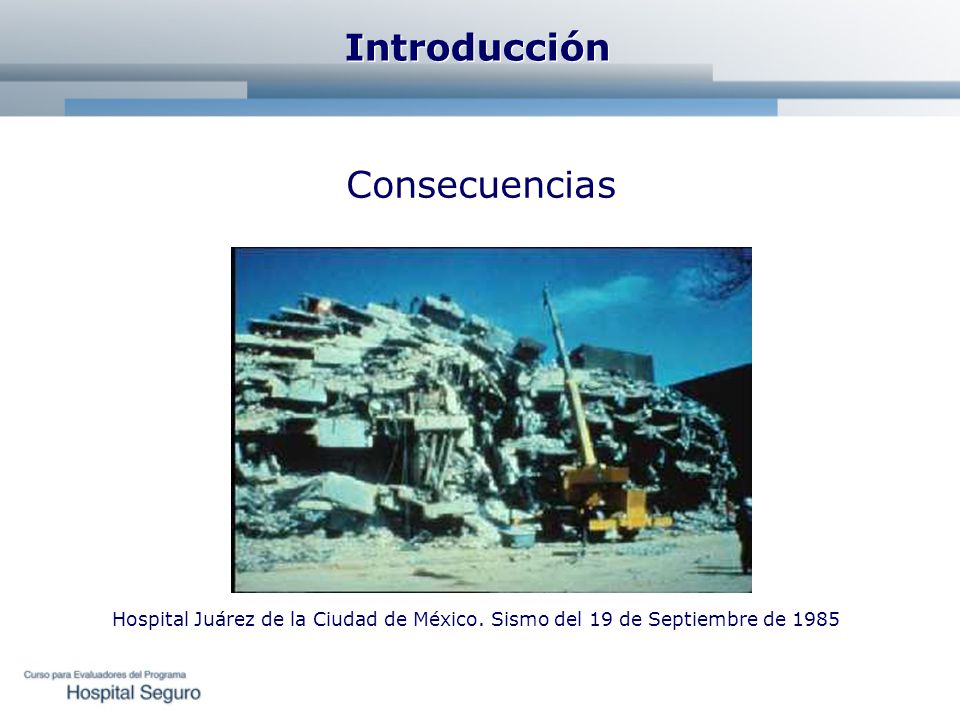 Introducción

Consecuencias

Hospital Juárez de la Ciudad de México. Sismo del 19 de Septiembre de 1985

Curso para Evaluadores del Programa
Hospital Seguro